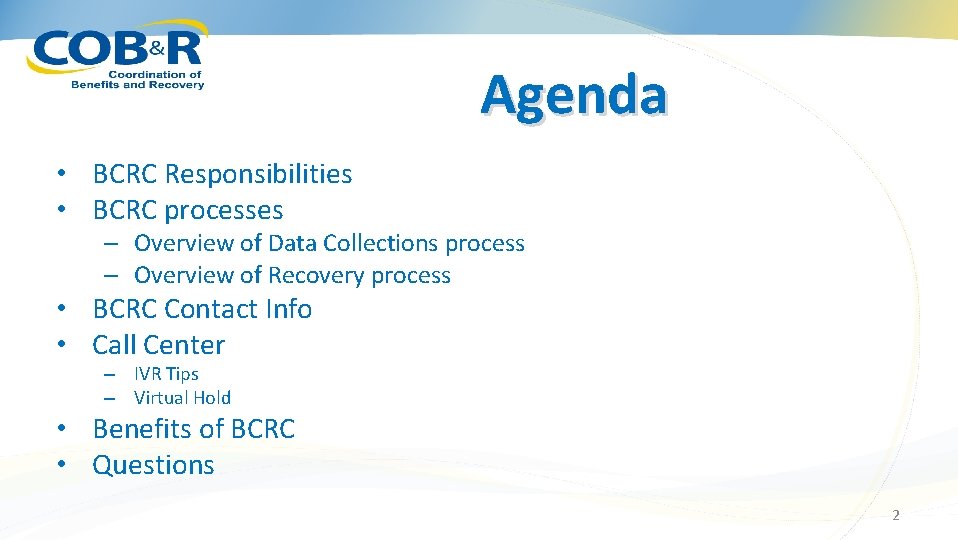 COB&R
Coordination of Benefits and Recovery

Agenda

• BCRC Responsibilities
• BCRC processes
– Overview of Data Collections process
– Overview of Recovery process
• BCRC Contact Info
• Call Center
– IVR Tips
– Virtual Hold
• Benefits of BCRC
• Questions

2